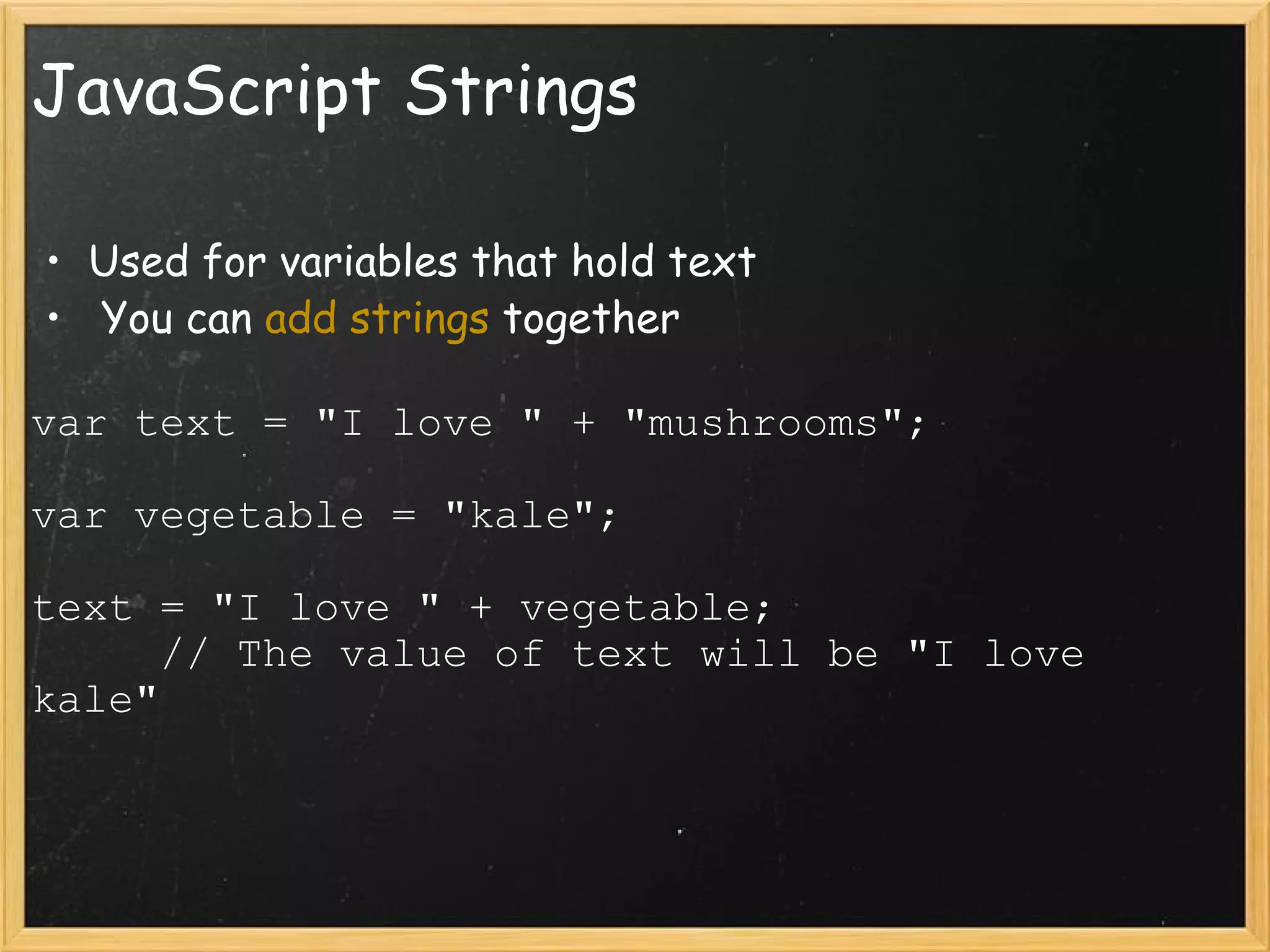 JavaScript Strings

• Used for variables that hold text
• You can add strings together

var text = "I love " + "mushrooms";

var vegetable = "kale";

text = "I love " + vegetable;
// The value of text will be "I love kale"